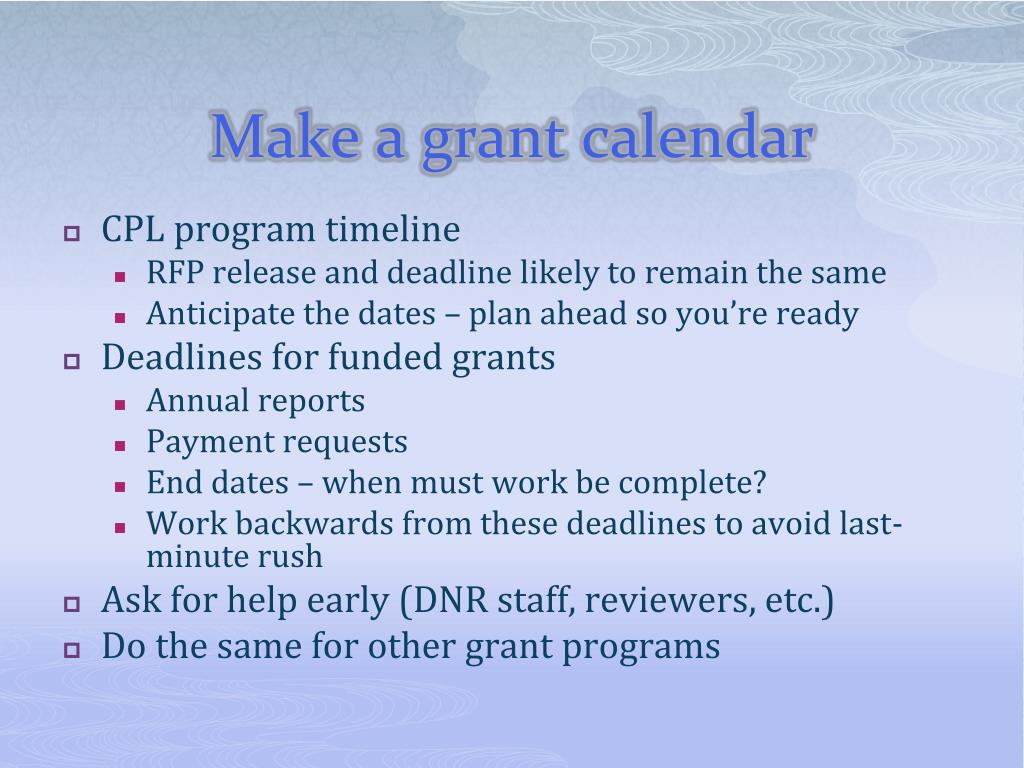 Make a grant calendar

CPL program timeline
RFP release and deadline likely to remain the same
Anticipate the dates – plan ahead so you’re ready
Deadlines for funded grants
Annual reports
Payment requests
End dates – when must work be complete?
Work backwards from these deadlines to avoid last-minute rush
Ask for help early (DNR staff, reviewers, etc.)
Do the same for other grant programs